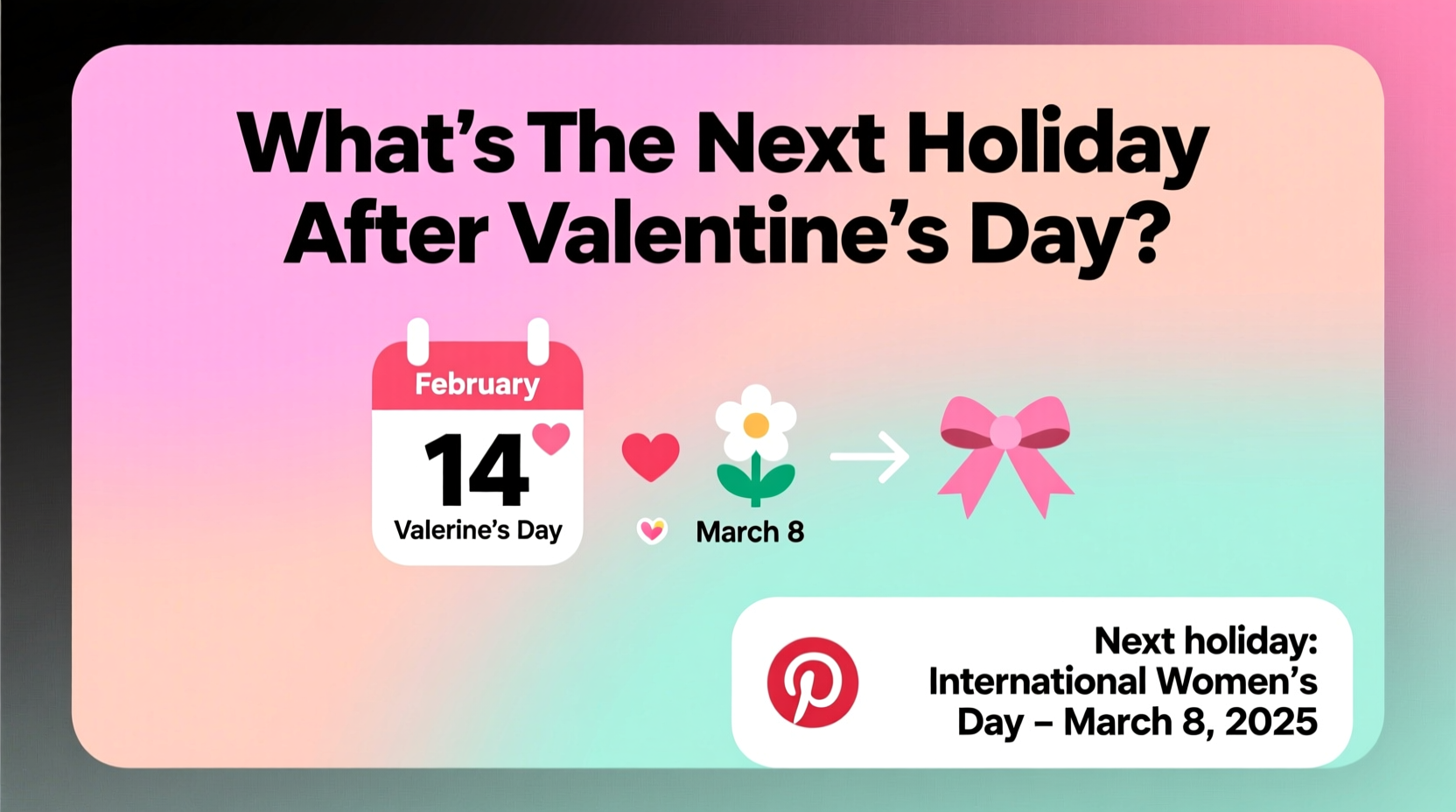 What’s The Next Holiday After Valentine’s Day?

February
14
Valerine’s Day

March 8

Next holiday: International Women’s Day – March 8, 2025